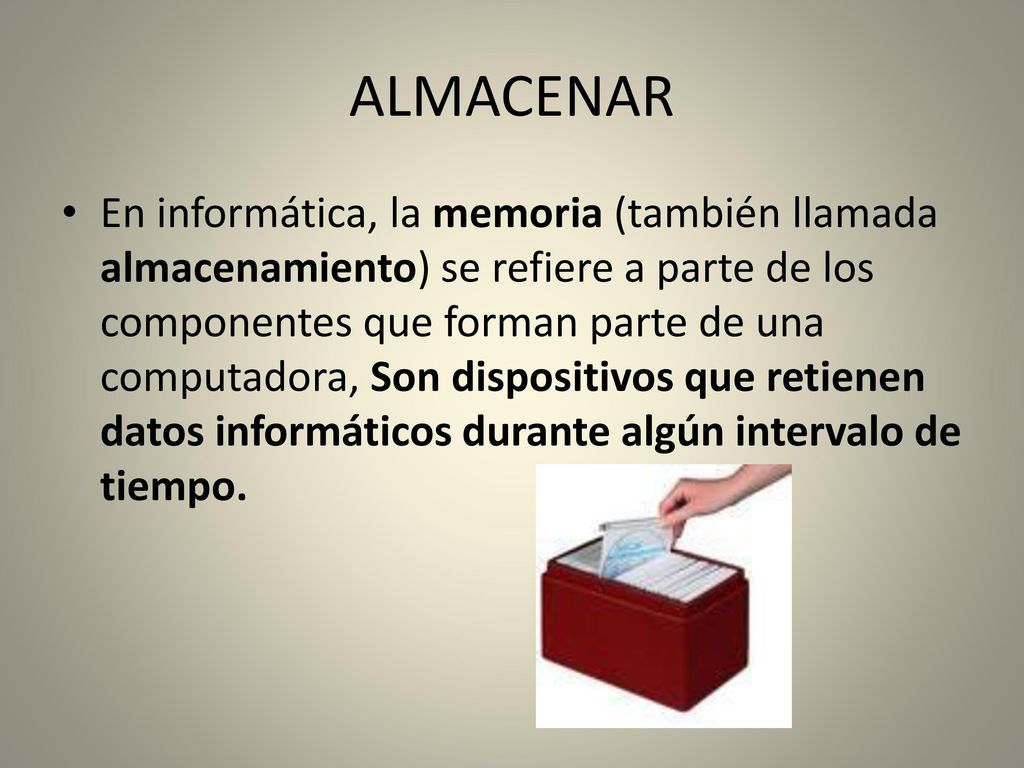 ALMACENAR

• En informática, la memoria (también llamada almacenamiento) se refiere a parte de los componentes que forman parte de una computadora, Son dispositivos que retienen datos informáticos durante algún intervalo de tiempo.